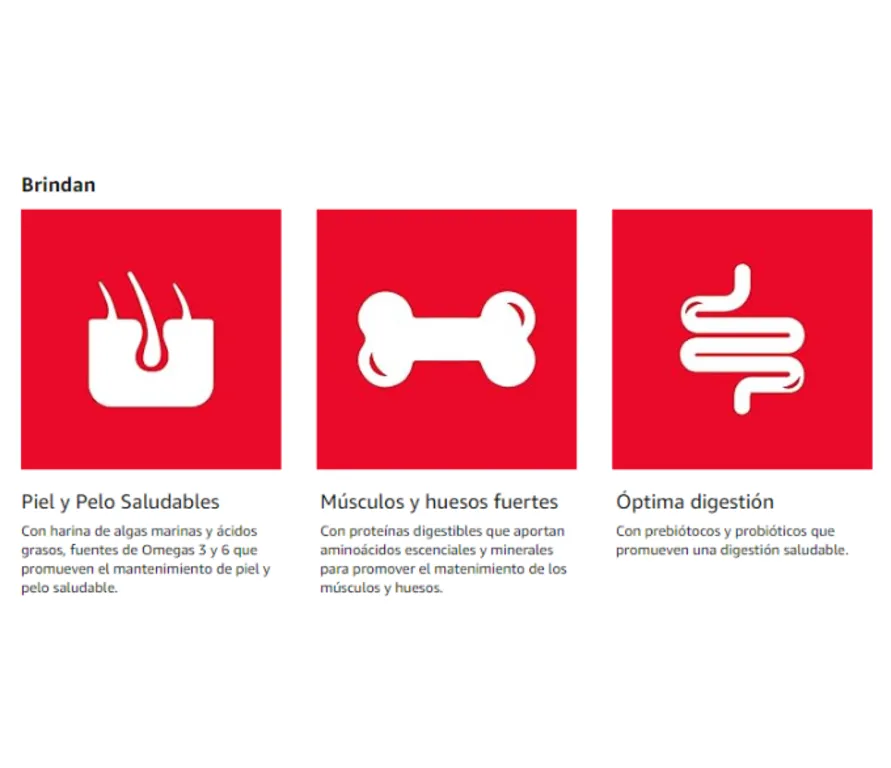 Brindan

Piel y Pelo Saludables

Con harina de algas marinas y ácidos grasos, fuentes de Omegas 3 y 6 que promueven el mantenimiento de piel y pelo saludable.

Músculos y huesos fuertes

Con proteínas digestibles que aportan aminoácidos escenciales y minerales para promover el matenimiento de los músculos y huesos.

Óptima digestión

Con prebiótocos y probióticos que promueven una digestión saludable.